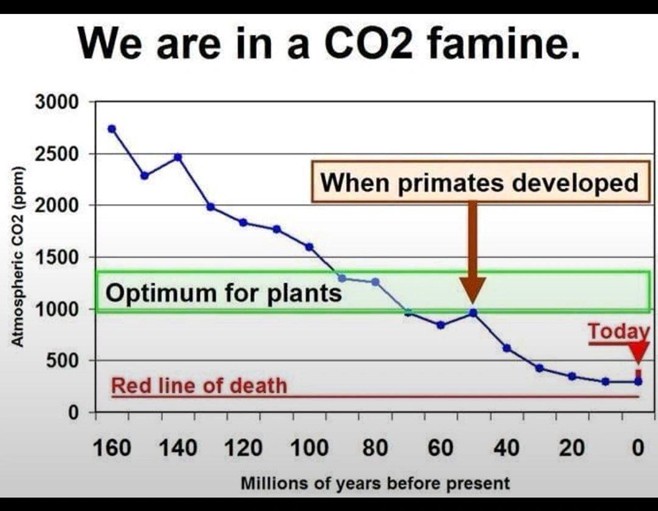 We are in a CO2 famine.

Atmospheric CO2 (ppm)

3000
2500
2000
1500
1000
500
0

When primates developed

Optimum for plants

Today

Red line of death

160 140 120 100 80 60 40 20 0

Millions of years before present